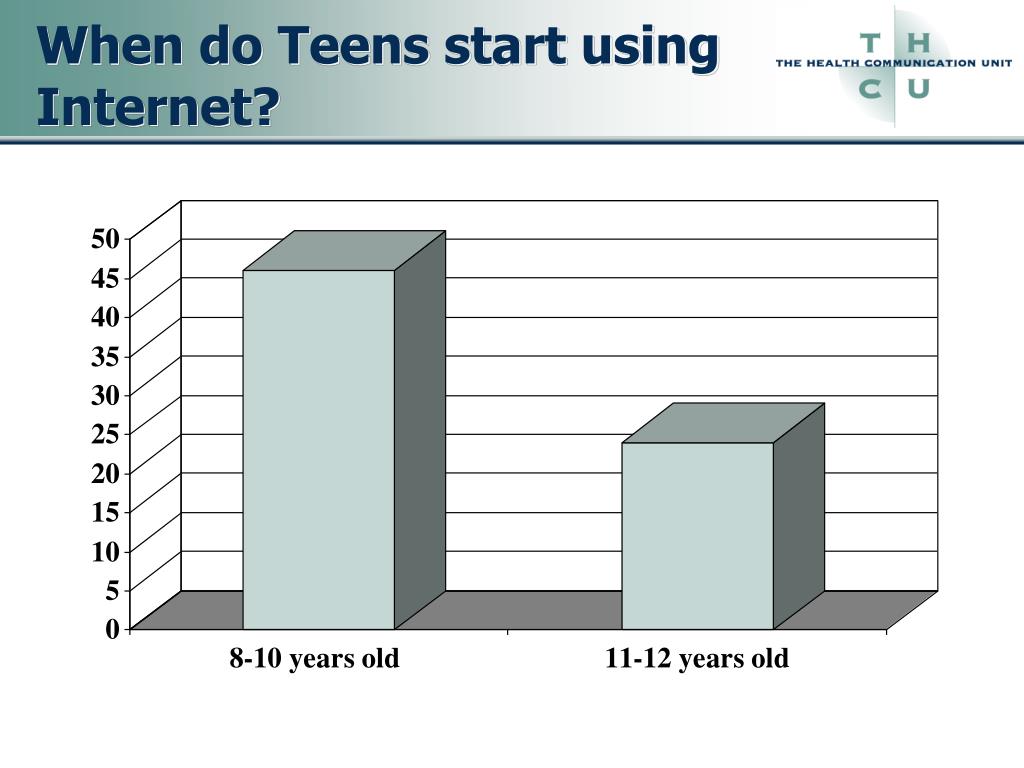 When do Teens start using Internet?

T H
THE HEALTH COMMUNICATION UNIT
C U

50
45
40
35
30
25
20
15
10
5
0

8-10 years old
11-12 years old